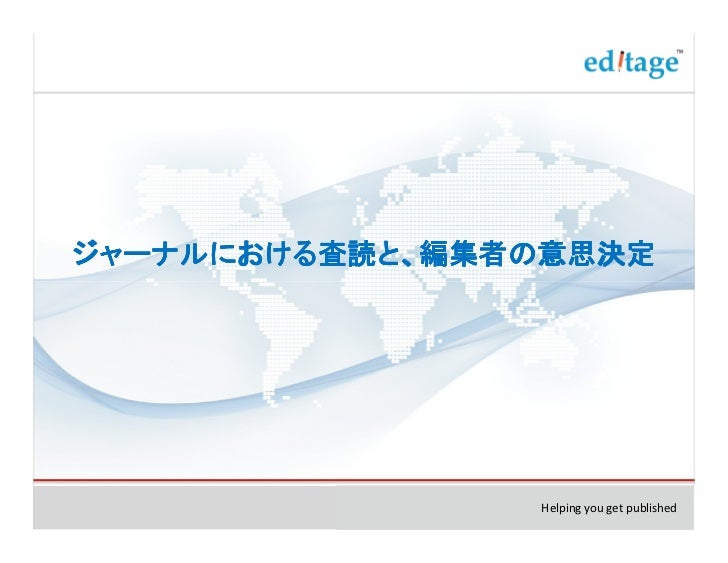 editage™

ジャーナルにおける査読と、編集者の意思決定

Helping you get published